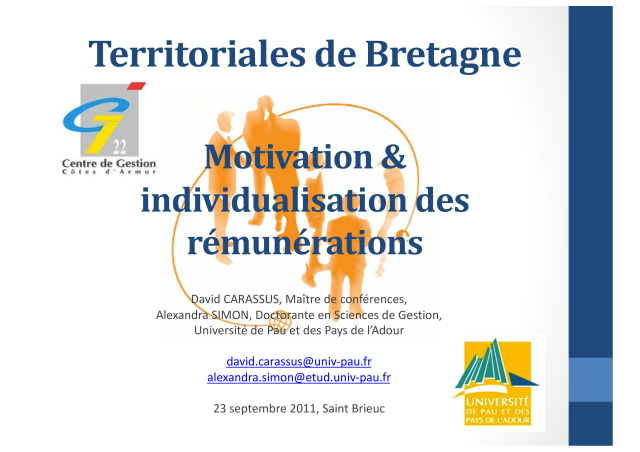 Territoriales de Bretagne

22
Centre de Gestion
Côtes d'Armor

Motivation & individualisation des rémunérations

David CARASSUS, Maître de conférences,
Alexandra SIMON, Doctorante en Sciences de Gestion,
Université de Pau et des Pays de l'Adour

david.carassus@univ-pau.fr
alexandra.simon@etud.univ-pau.fr

23 septembre 2011, Saint Brieuc

UNIVERSITÉ DE PAU ET DES PAYS DE L'ADOUR